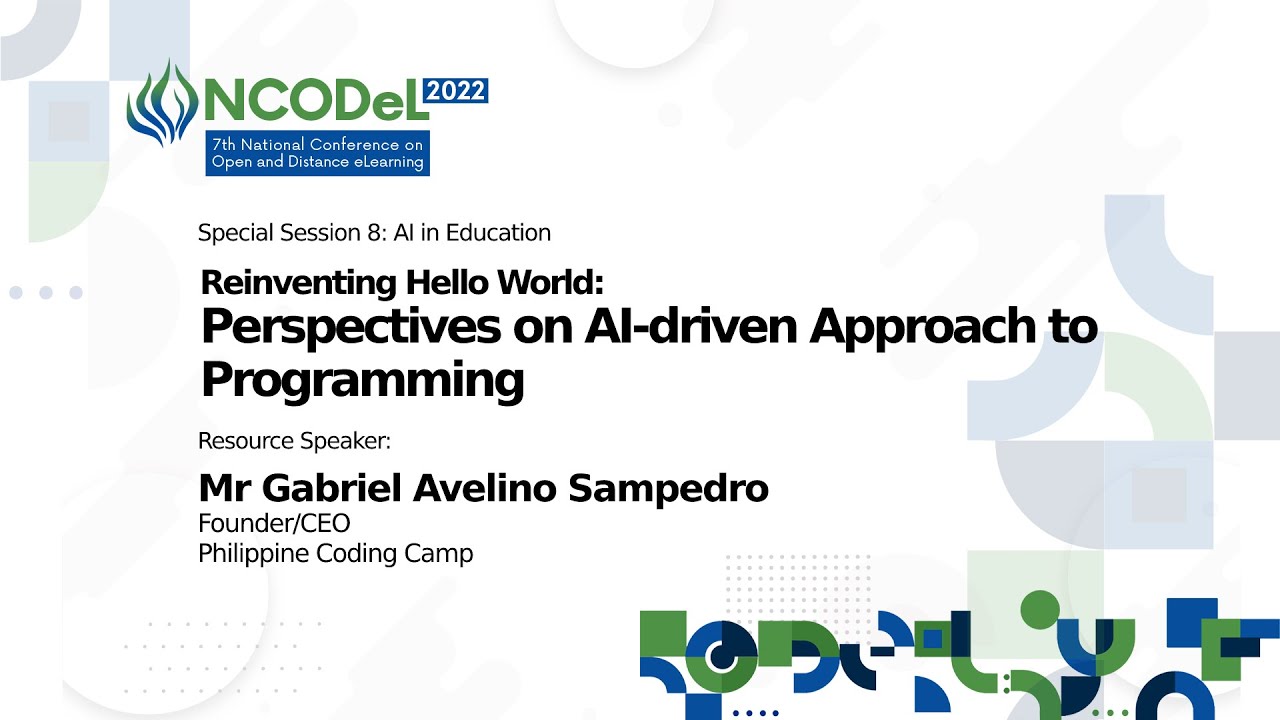 NCODeL 2022
7th National Conference on Open and Distance eLearning

Special Session 8: AI in Education

Reinventing Hello World:
Perspectives on AI-driven Approach to Programming

Resource Speaker:

Mr Gabriel Avelino Sampedro
Founder/CEO
Philippine Coding Camp